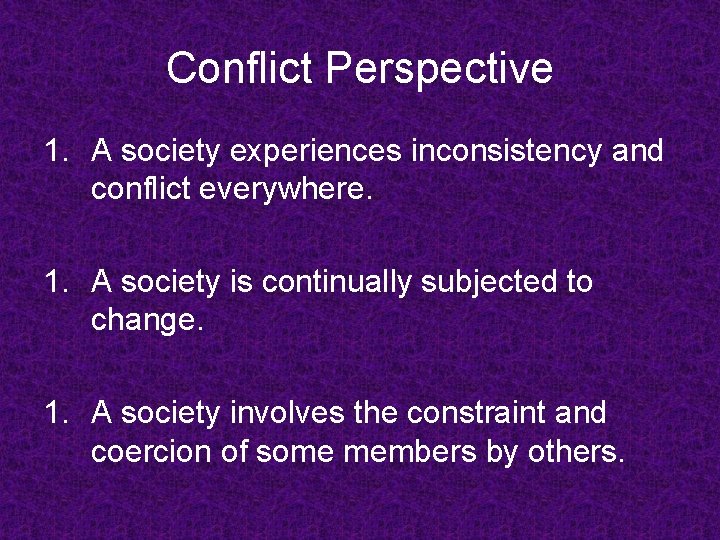 Conflict Perspective

1. A society experiences inconsistency and conflict everywhere.

1. A society is continually subjected to change.

1. A society involves the constraint and coercion of some members by others.